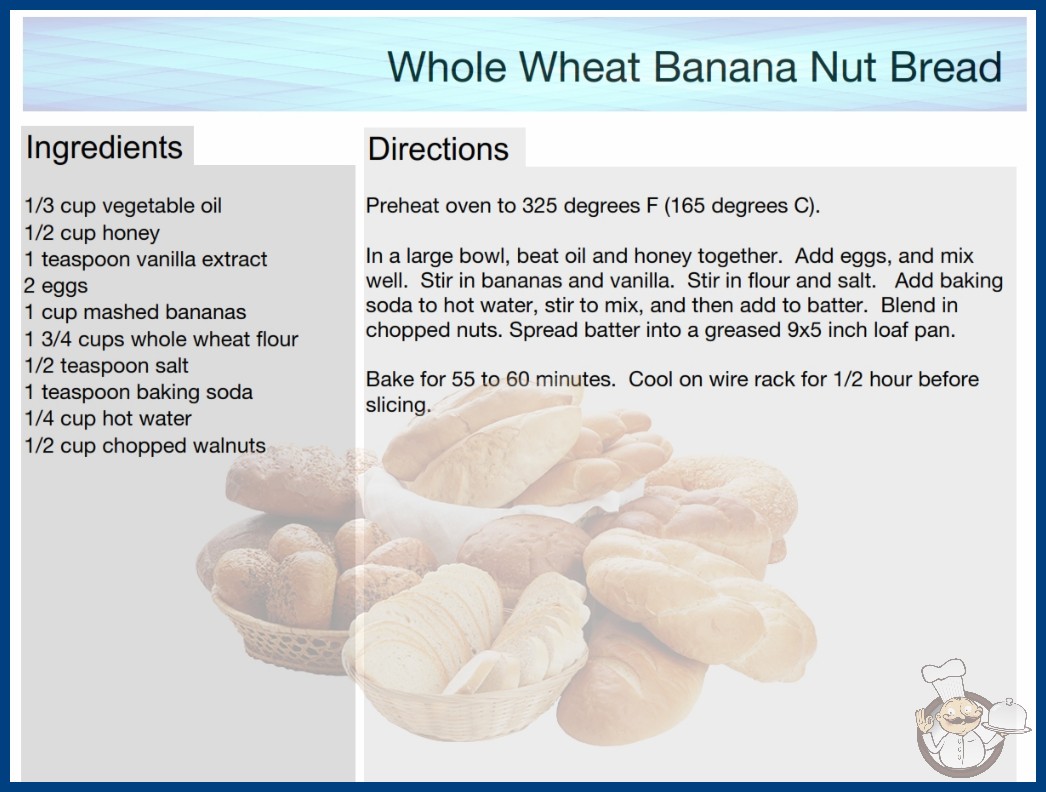 Whole Wheat Banana Nut Bread

Ingredients

1/3 cup vegetable oil
1/2 cup honey
1 teaspoon vanilla extract
2 eggs
1 cup mashed bananas
1 3/4 cups whole wheat flour
1/2 teaspoon salt
1 teaspoon baking soda
1/4 cup hot water
1/2 cup chopped walnuts

Directions

Preheat oven to 325 degrees F (165 degrees C).

In a large bowl, beat oil and honey together. Add eggs, and mix well. Stir in bananas and vanilla. Stir in flour and salt. Add baking soda to hot water, stir to mix, and then add to batter. Blend in chopped nuts. Spread batter into a greased 9x5 inch loaf pan.

Bake for 55 to 60 minutes. Cool on wire rack for 1/2 hour before slicing.